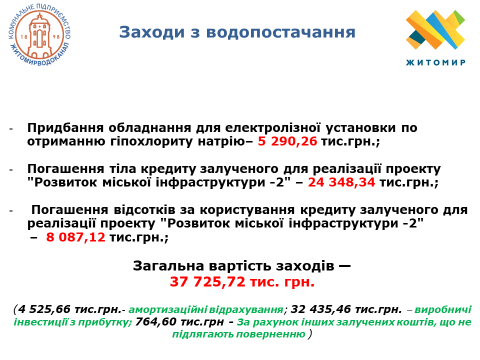 КОМУНАЛЬНЕ ПІДПРИЄМСТВО ЖИТОМИРВОДОКАНАЛ
18 98

Заходи з водопостачання

ЖИТОМИР

- Придбання обладнання для електролізної установки по отриманню гіпохлориту натрію– 5 290,26 тис.грн.;

- Погашення тіла кредиту залученого для реалізації проекту "Розвиток міської інфраструктури -2" – 24 348,34 тис.грн.;

- Погашення відсотків за користування кредиту залученого для реалізації проекту "Розвиток міської інфраструктури -2" – 8 087,12 тис.грн.;

Загальна вартість заходів — 37 725,72 тис. грн.

(4 525,66 тис.грн.- амортизаційні відрахування; 32 435,46 тис.грн. – виробничі інвестиції з прибутку; 764,60 тис.грн - За рахунок інших залучених коштів, що не підлягають поверненню )